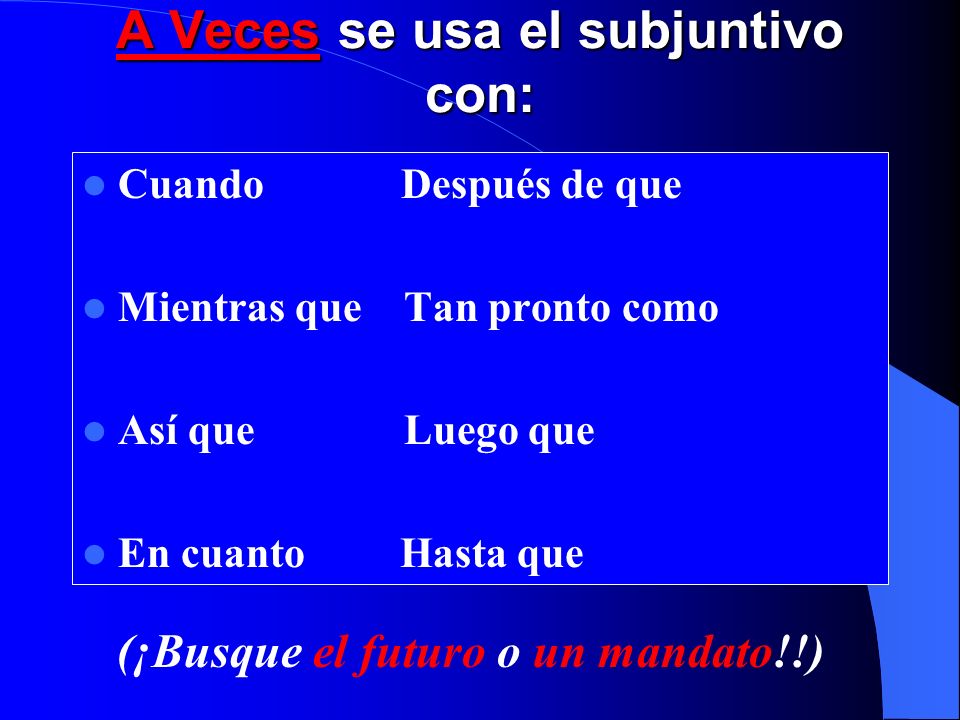 A Veces se usa el subjuntivo con:

- Cuando Después de que
- Mientras que Tan pronto como
- Así que Luego que
- En cuanto Hasta que

(¡Busque el futuro o un mandato!!)